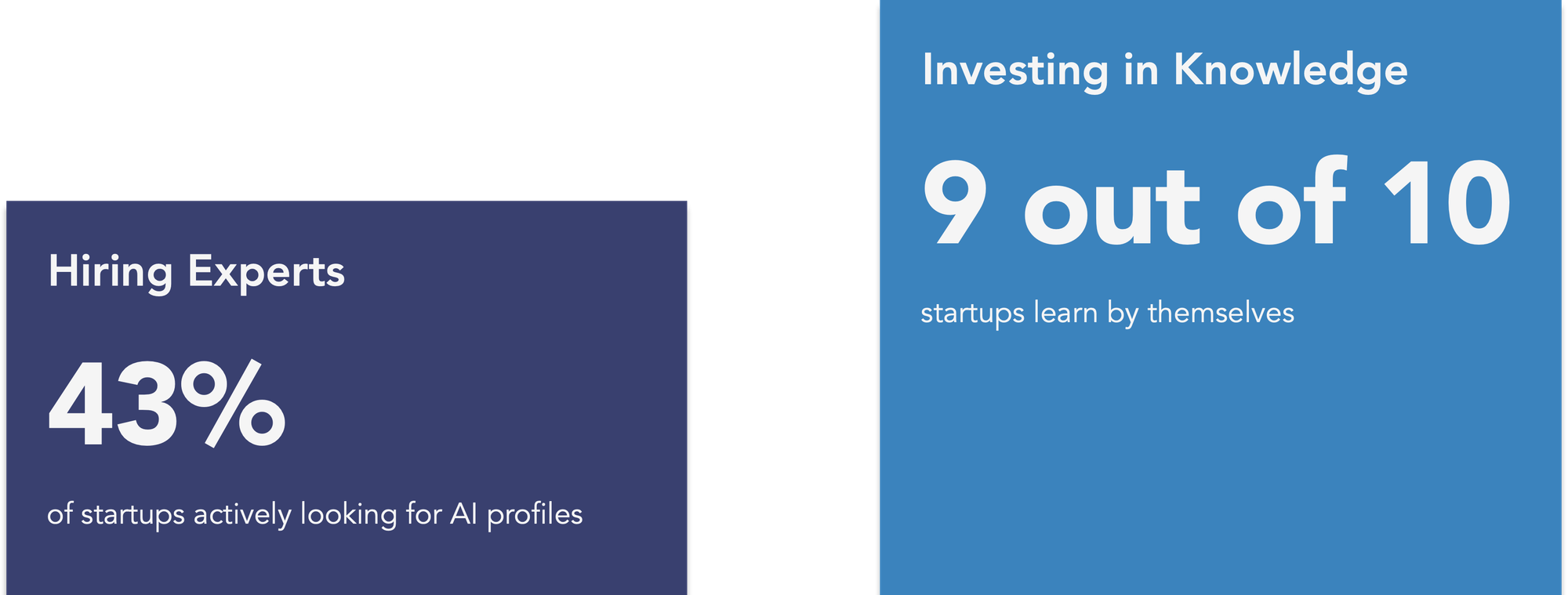 Hiring Experts

43%

of startups actively looking for AI profiles

Investing in Knowledge

9 out of 10

startups learn by themselves